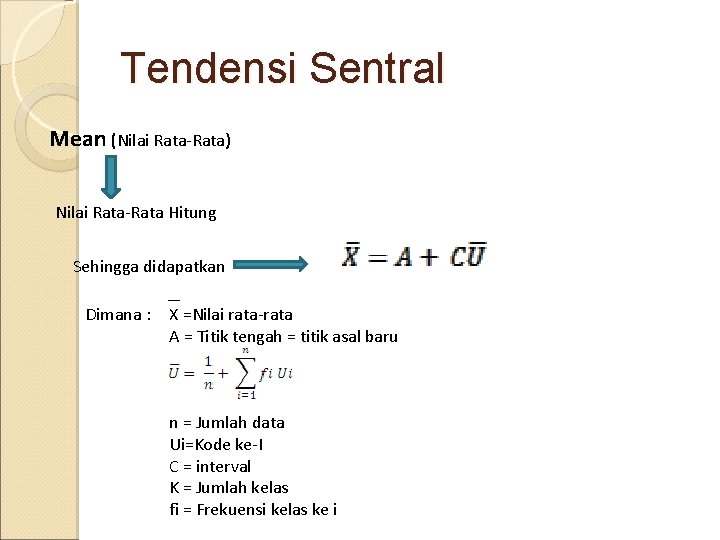 Tendensi Sentral

Mean (Nilai Rata-Rata)

Nilai Rata-Rata Hitung

Sehingga didapatkan $\bar{X} = A + C\bar{U}$

Dimana : $\bar{X}$ =Nilai rata-rata
A = Titik tengah = titik asal baru
$\bar{U} = \frac{1}{n} + \sum_{i=1}^{n} fi\ Ui$

n = Jumlah data
Ui=Kode ke-I
C = interval
K = Jumlah kelas
fi = Frekuensi kelas ke i